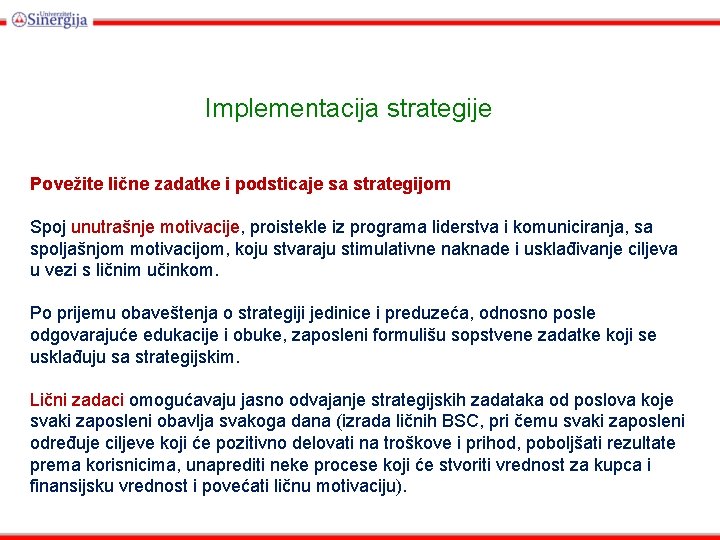 Univerzitet Sinergija

Implementacija strategije

Povežite lične zadatke i podsticaje sa strategijom

Spoj unutrašnje motivacije, proistekle iz programa liderstva i komuniciranja, sa spoljašnjom motivacijom, koju stvaraju stimulativne naknade i usklađivanje ciljeva u vezi s ličnim učinkom.

Po prijemu obaveštenja o strategiji jedinice i preduzeća, odnosno posle odgovarajuće edukacije i obuke, zaposleni formulišu sopstvene zadatke koji se usklađuju sa strategijskim.

Lični zadaci omogućavaju jasno odvajanje strategijskih zadataka od poslova koje svaki zaposleni obavlja svakoga dana (izrada ličnih BSC, pri čemu svaki zaposleni određuje ciljeve koji će pozitivno delovati na troškove i prihod, poboljšati rezultate prema korisnicima, unaprediti neke procese koji će stvoriti vrednost za kupca i finansijsku vrednost i povećati ličnu motivaciju).